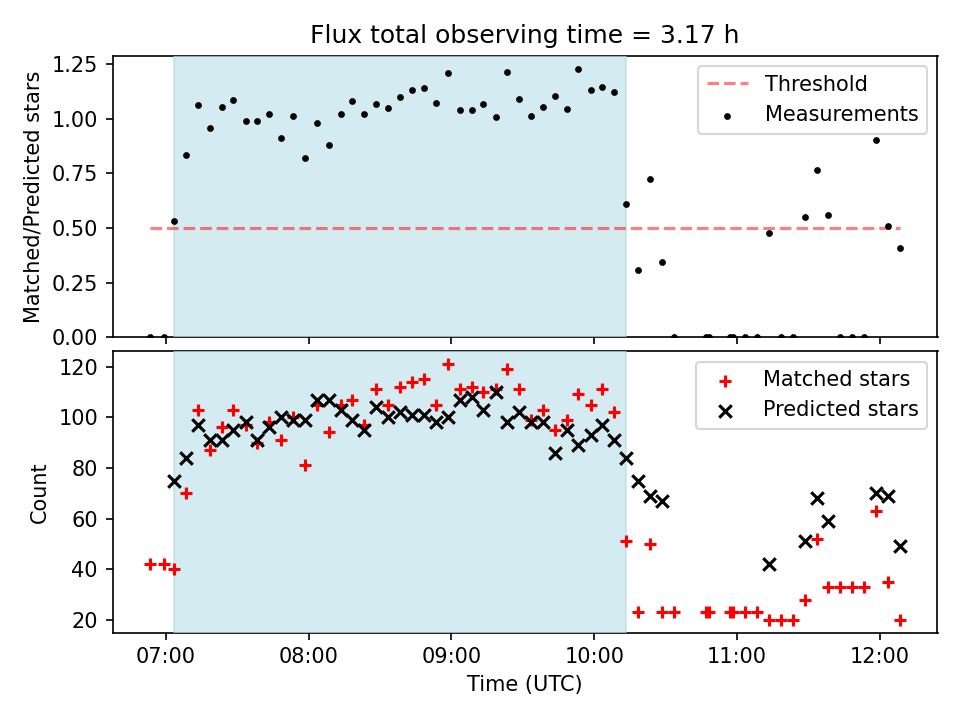 Flux total observing time = 3.17 h

Matched/Predicted stars

1.25
1.00
0.75
0.50
0.25
0.00

Threshold
Measurements

Count

120
100
80
60
40
20

Matched stars
Predicted stars

07:00
08:00
09:00
10:00
11:00
12:00

Time (UTC)